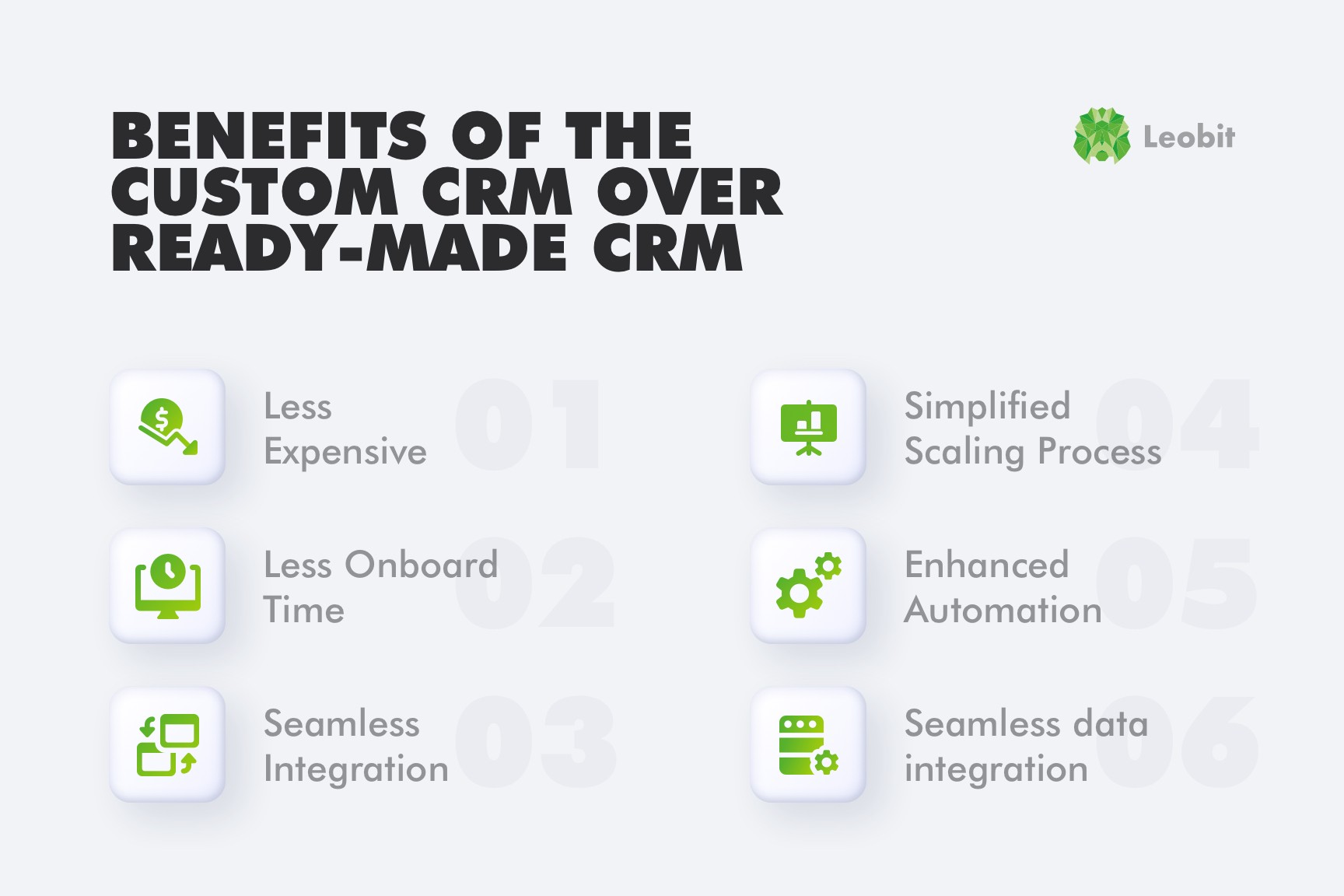 BENEFITS OF THE CUSTOM CRM OVER READY-MADE CRM

Leobit

Less Expensive 01

Less Onboard Time 02

Seamless Integration 03

Simplified Scaling Process 04

Enhanced Automation 05

Seamless data integration 06